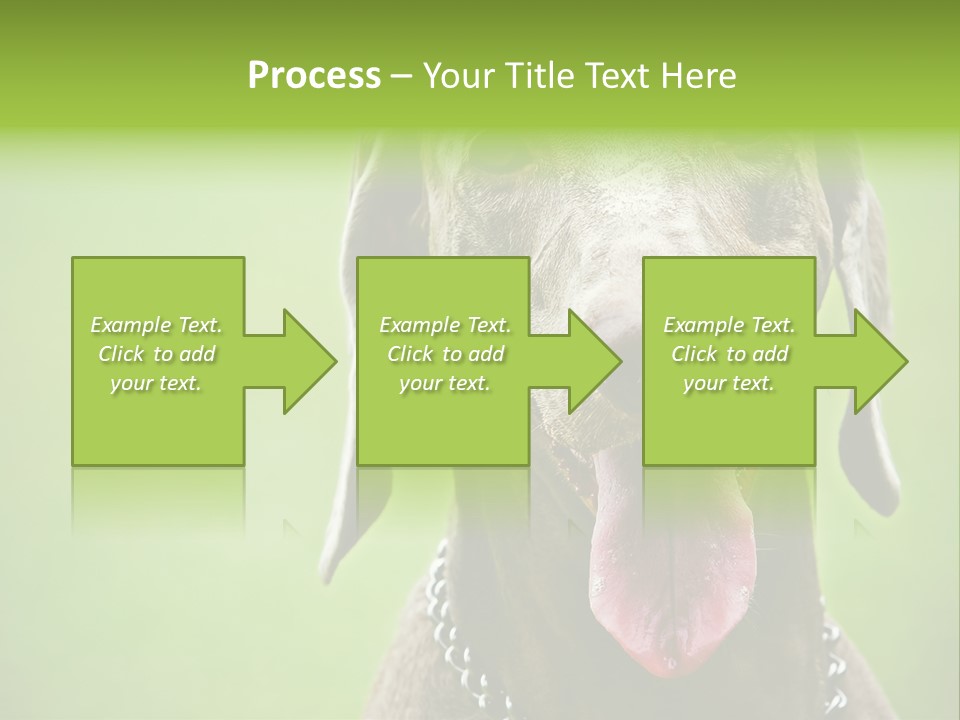 Process – Your Title Text Here

Example Text. Click to add your text.

Example Text. Click to add your text.

Example Text. Click to add your text.